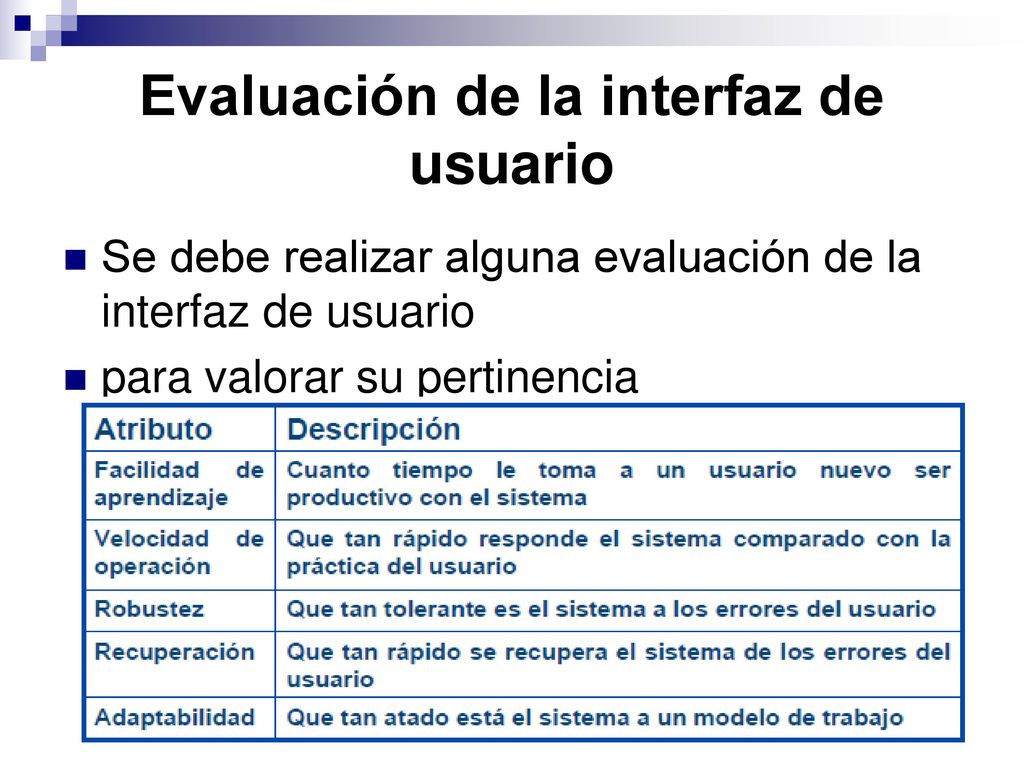 Evaluación de la interfaz de usuario

Se debe realizar alguna evaluación de la interfaz de usuario

para valorar su pertinencia

| Atributo | Descripción |
|---|---|
| Facilidad de aprendizaje | Cuanto tiempo le toma a un usuario nuevo ser productivo con el sistema |
| Velocidad de operación | Que tan rápido responde el sistema comparado con la práctica del usuario |
| Robustez | Que tan tolerante es el sistema a los errores del usuario |
| Recuperación | Que tan rápido se recupera el sistema de los errores del usuario |
| Adaptabilidad | Que tan atado está el sistema a un modelo de trabajo |